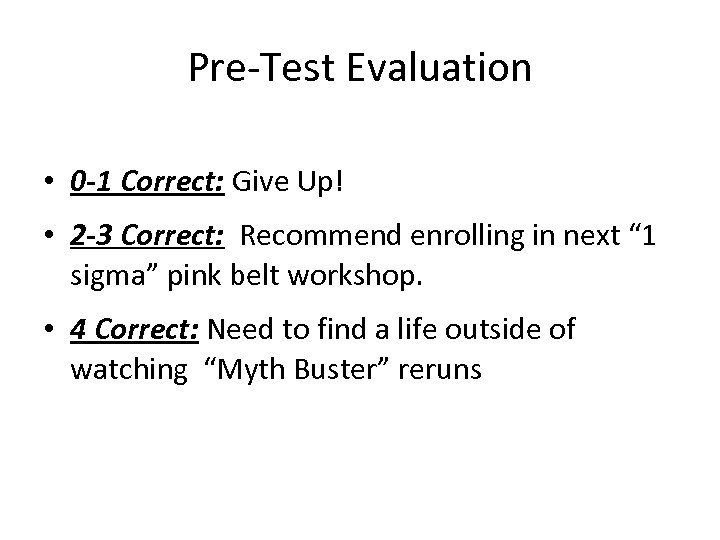 Pre-Test Evaluation

• 0-1 Correct: Give Up!

• 2-3 Correct: Recommend enrolling in next “1 sigma” pink belt workshop.

• 4 Correct: Need to find a life outside of watching “Myth Buster” reruns